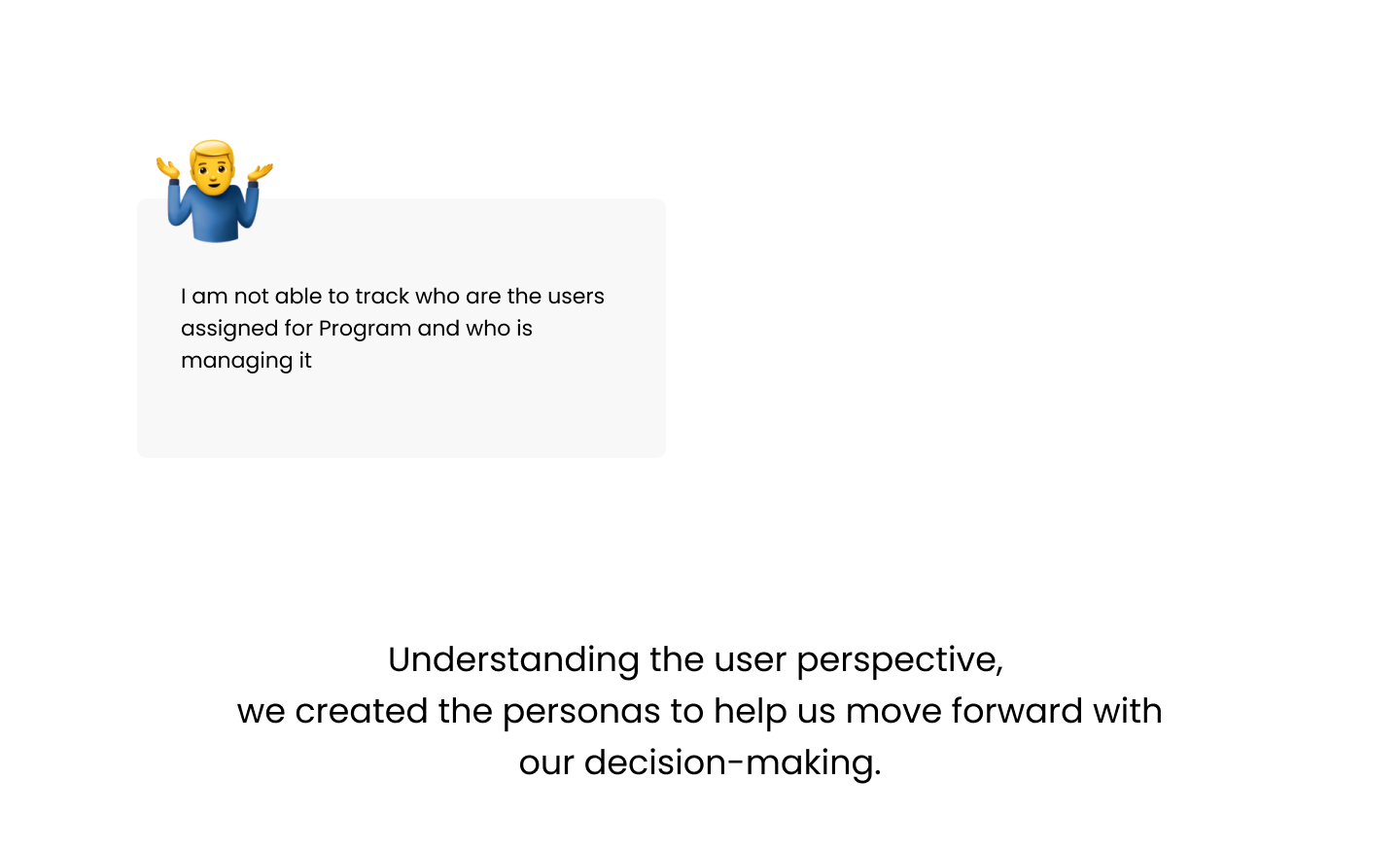 I am not able to track who are the users assigned for Program and who is managing it

Understanding the user perspective,
we created the personas to help us move forward with our decision-making.